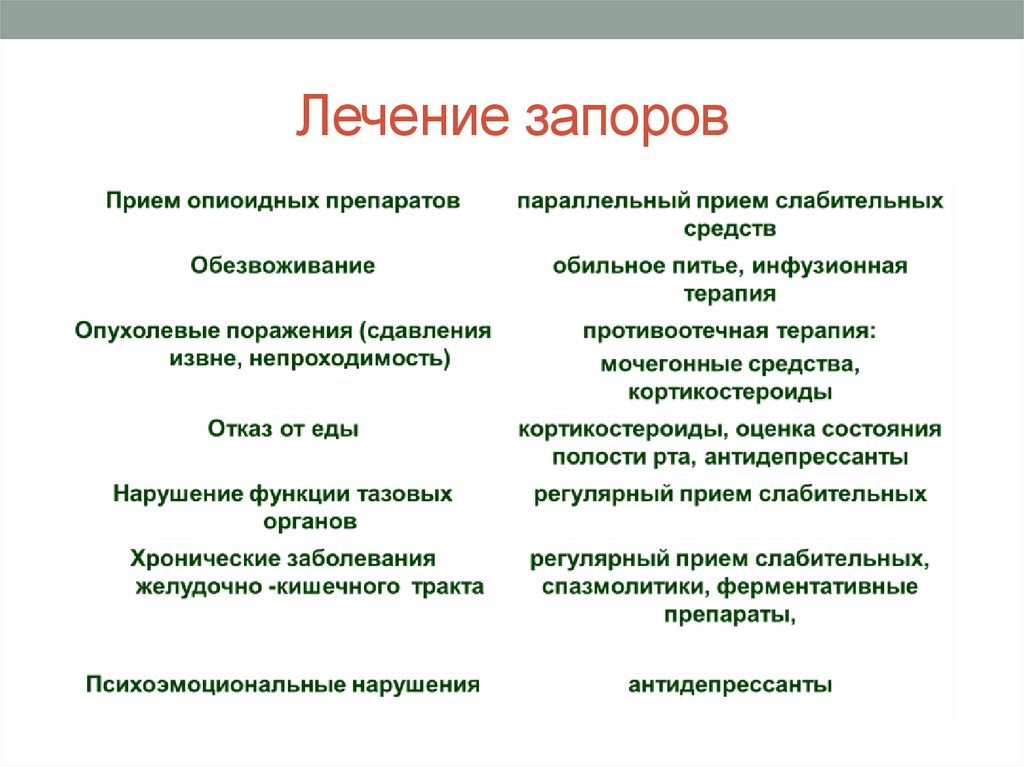 Лечение запоров

| | |
|---|---|
| Прием опиоидных препаратов | параллельный прием слабительных средств |
| Обезвоживание | обильное питье, инфузионная терапия |
| Опухолевые поражения (сдавления извне, непроходимость) | противоотечная терапия: мочегонные средства, кортикостероиды |
| Отказ от еды | кортикостероиды, оценка состояния полости рта, антидепрессанты |
| Нарушение функции тазовых органов | регулярный прием слабительных |
| Хронические заболевания желудочно -кишечного тракта | регулярный прием слабительных, спазмолитики, ферментативные препараты, |
| Психоэмоциональные нарушения | антидепрессанты |